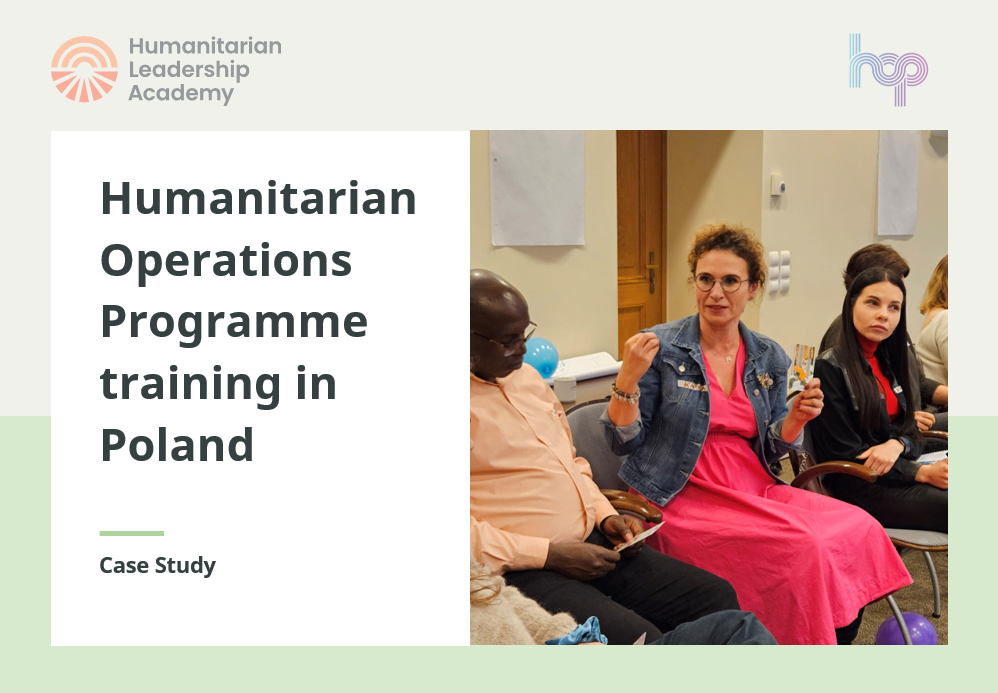 Humanitarian Leadership Academy

hop

Humanitarian Operations Programme training in Poland

Case Study